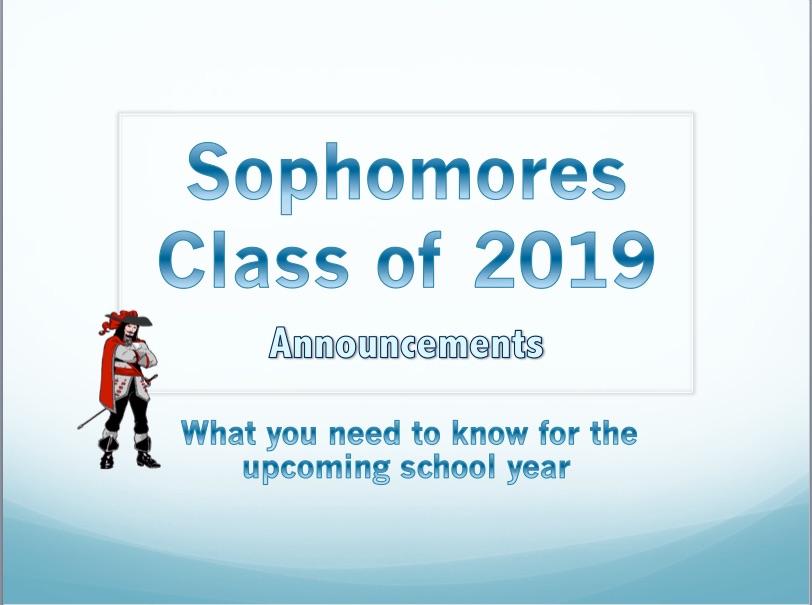 Sophomores
Class of 2019

Announcements

What you need to know for the upcoming school year